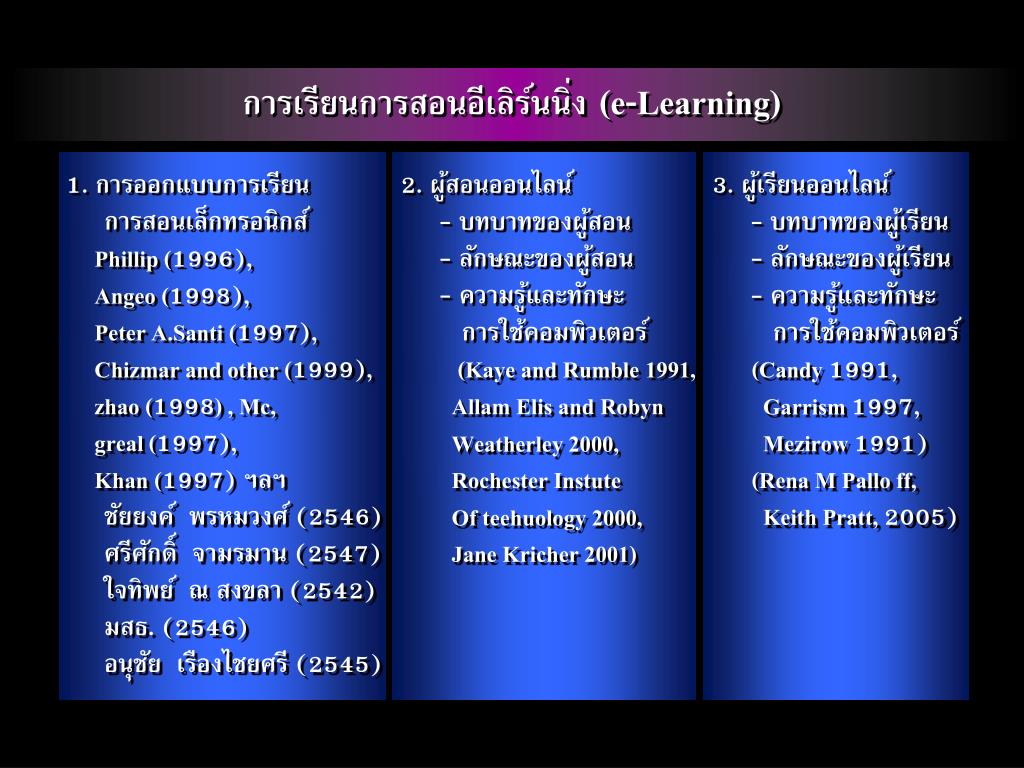 การเรียนการสอนอีเลิร์นนิ่ง (e-Learning)

1. การออกแบบการเรียนการสอนเล็กทรอนิกส์
Phillip (1996),
Angeo (1998),
Peter A.Santi (1997),
Chizmar and other (1999),
zhao (1998) , Mc,
greal (1997),
Khan (1997) ฯลฯ
ชัยยงค์ พรหมวงศ์ (2546)
ศรีศักดิ์ จามรมาน (2547)
ใจทิพย์ ณ สงขลา (2542)
มสธ. (2546)
อนุชัย เรืองไชยศรี (2545)

2. ผู้สอนออนไลน์
- บทบาทของผู้สอน
- ลักษณะของผู้สอน
- ความรู้และทักษะการใช้คอมพิวเตอร์
(Kaye and Rumble 1991,
Allam Elis and Robyn
Weatherley 2000,
Rochester Instute
Of teehuology 2000,
Jane Kricher 2001)

3. ผู้เรียนออนไลน์
- บทบาทของผู้เรียน
- ลักษณะของผู้เรียน
- ความรู้และทักษะการใช้คอมพิวเตอร์
(Candy 1991,
Garrism 1997,
Mezirow 1991)
(Rena M Pallo ff,
Keith Pratt, 2005)